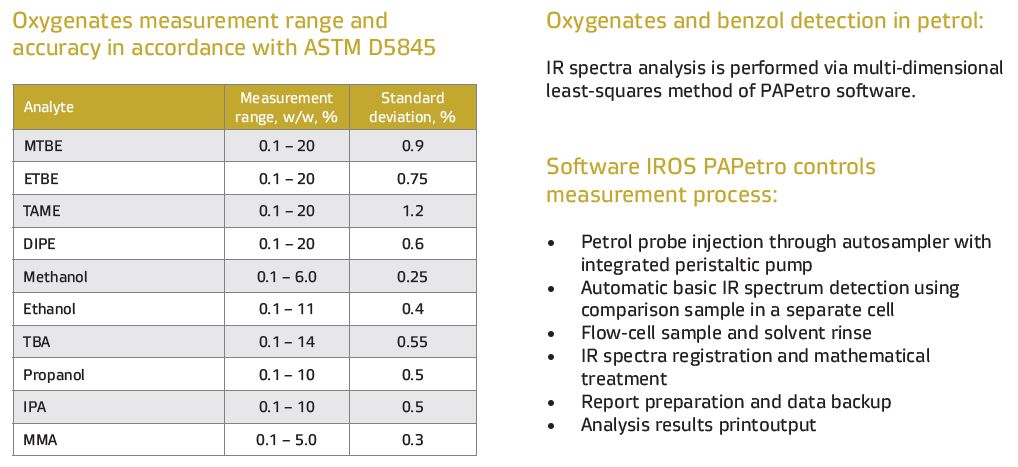 Oxygenates measurement range and accuracy in accordance with ASTM D5845

| Analyte | Measurement range, w/w, % | Standard deviation, % |
|---|---|---|
| MTBE | 0.1 – 20 | 0.9 |
| ETBE | 0.1 – 20 | 0.75 |
| TAME | 0.1 – 20 | 1.2 |
| DIPE | 0.1 – 20 | 0.6 |
| Methanol | 0.1 – 6.0 | 0.25 |
| Ethanol | 0.1 – 11 | 0.4 |
| TBA | 0.1 – 14 | 0.55 |
| Propanol | 0.1 – 10 | 0.5 |
| IPA | 0.1 – 10 | 0.5 |
| MMA | 0.1 – 5.0 | 0.3 |

Oxygenates and benzol detection in petrol:

IR spectra analysis is performed via multi-dimensional least-squares method of PAPetro software.

Software IROS PAPetro controls measurement process:

• Petrol probe injection through autosampler with integrated peristaltic pump
• Automatic basic IR spectrum detection using comparison sample in a separate cell
• Flow-cell sample and solvent rinse
• IR spectra registration and mathematical treatment
• Report preparation and data backup
• Analysis results printoutput